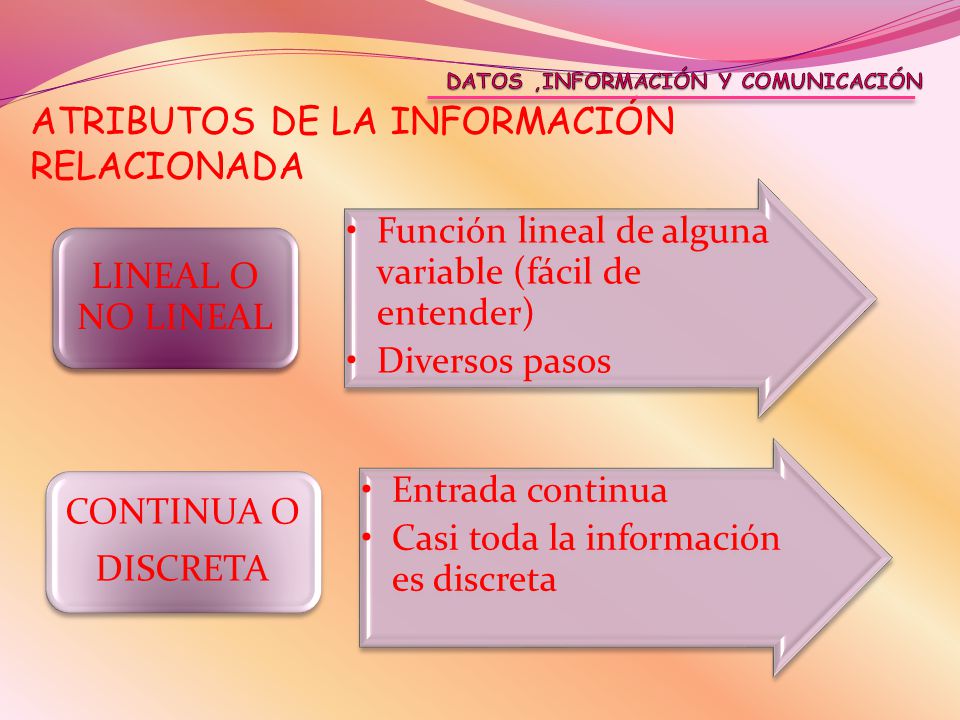 DATOS ,INFORMACIÓN Y COMUNICACIÓN

ATRIBUTOS DE LA INFORMACIÓN RELACIONADA

LINEAL O NO LINEAL

• Función lineal de alguna variable (fácil de entender)
• Diversos pasos

CONTINUA O DISCRETA

• Entrada continua
• Casi toda la información es discreta